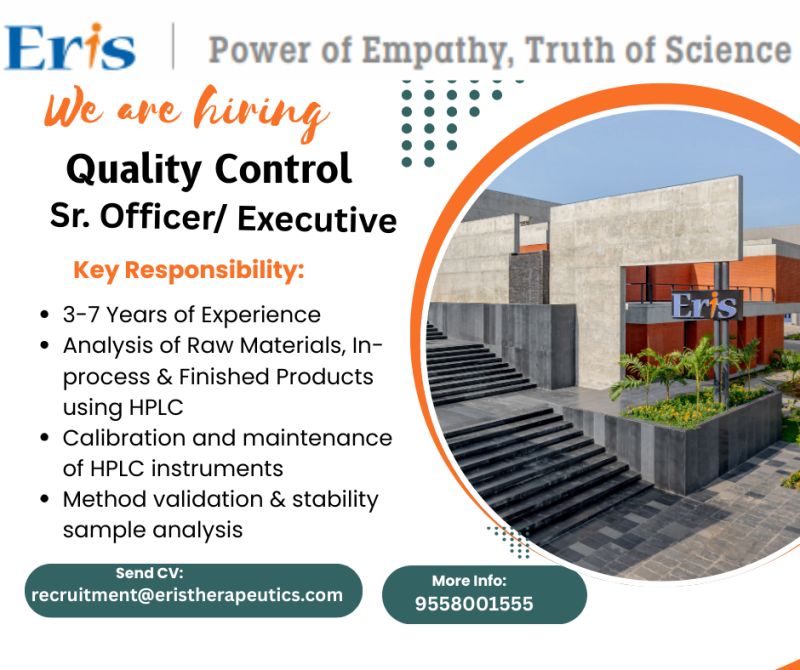 Eris | Power of Empathy, Truth of Science

We are hiring

Quality Control
Sr. Officer/ Executive

Key Responsibility:

- 3-7 Years of Experience
- Analysis of Raw Materials, In-process & Finished Products using HPLC
- Calibration and maintenance of HPLC instruments
- Method validation & stability sample analysis

Eris

Send CV:
recruitment@eristherapeutics.com

More Info:
9558001555